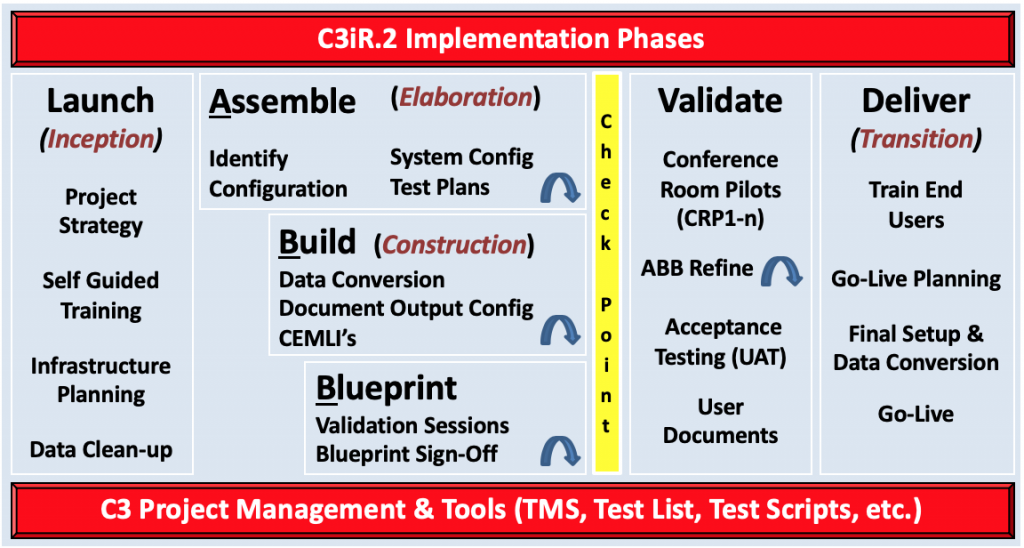 C3iR.2 Implementation Phases

Launch
(Inception)

Project Strategy

Self Guided Training

Infrastructure Planning

Data Clean-up

Assemble (Elaboration)

Identify Configuration

System Config Test Plans

Build (Construction)

Data Conversion
Document Output Config
CEMLI's

Blueprint

Validation Sessions
Blueprint Sign-Off

Check Point

Validate

Conference Room Pilots (CRP1-n)

ABB Refine

Acceptance Testing (UAT)

User Documents

Deliver
(Transition)

Train End Users

Go-Live Planning

Final Setup & Data Conversion

Go-Live

C3 Project Management & Tools (TMS, Test List, Test Scripts, etc.)